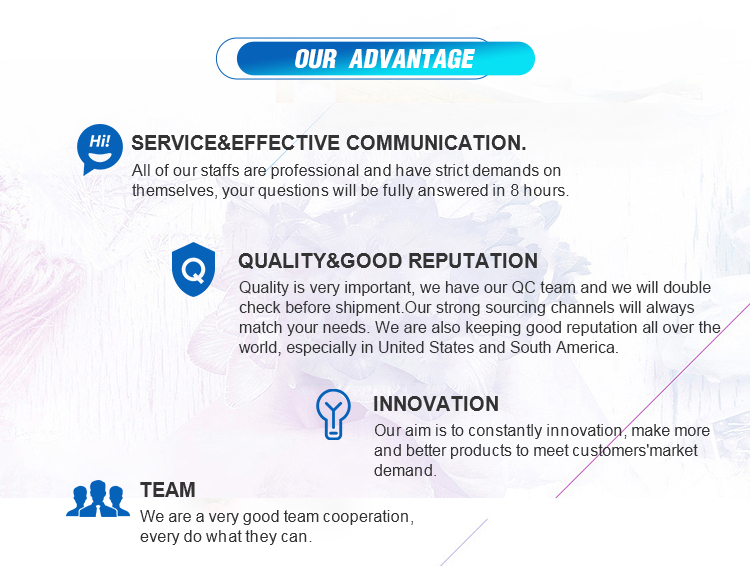 OUR ADVANTAGE

Hi!

SERVICE&EFFECTIVE COMMUNICATION.

All of our staffs are professional and have strict demands on themselves, your questions will be fully answered in 8 hours.

Q

QUALITY&GOOD REPUTATION

Quality is very important, we have our QC team and we will double check before shipment.Our strong sourcing channels will always match your needs. We are also keeping good reputation all over the world, especially in United States and South America.

INNOVATION

Our aim is to constantly innovation, make more and better products to meet customers'market demand.

TEAM

We are a very good team cooperation, every do what they can.